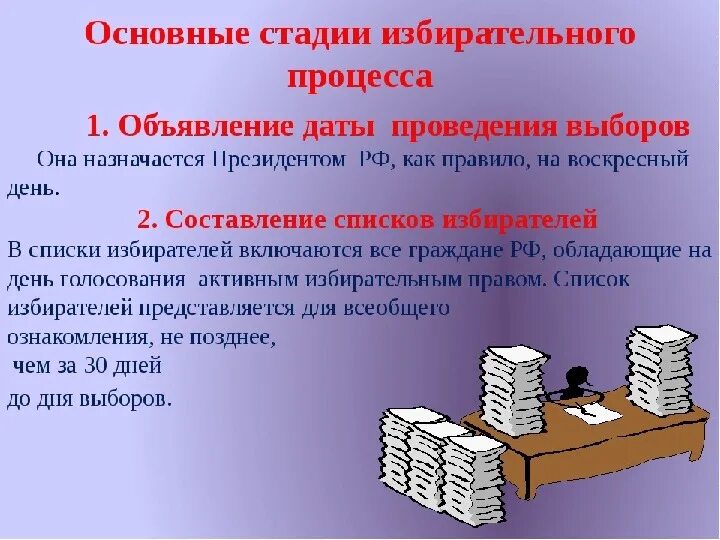 Основные стадии избирательного процесса

1. Объявление даты проведения выборов

Она назначается Президентом РФ, как правило, на воскресный день.

2. Составление списков избирателей

В списки избирателей включаются все граждане РФ, обладающие на день голосования активным избирательным правом. Список избирателей представляется для всеобщего ознакомления, не позднее, чем за 30 дней до дня выборов.